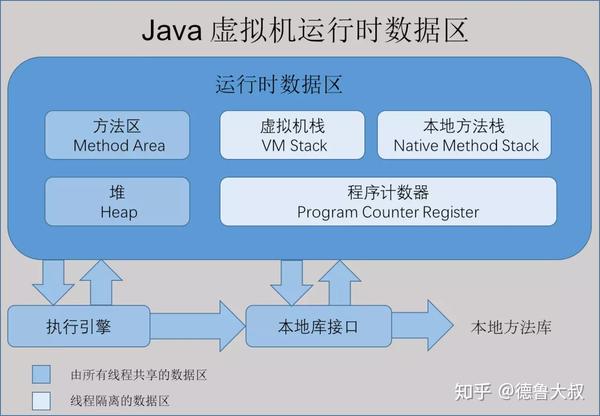 Java 虚拟机运行时数据区

运行时数据区

方法区
Method Area

虚拟机栈
VM Stack

本地方法栈
Native Method Stack

堆
Heap

程序计数器
Program Counter Register

执行引擎

本地库接口

本地方法库

由所有线程共享的数据区

线程隔离的数据区

知乎 @德鲁大叔